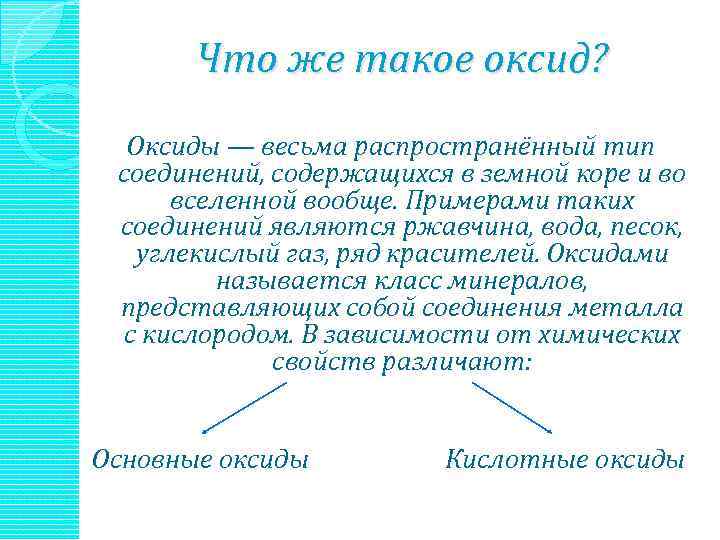 Что же такое оксид?

Оксиды — весьма распространённый тип соединений, содержащихся в земной коре и во вселенной вообще. Примерами таких соединений являются ржавчина, вода, песок, углекислый газ, ряд красителей. Оксидами называется класс минералов, представляющих собой соединения металла с кислородом. В зависимости от химических свойств различают:

Основные оксиды

Кислотные оксиды